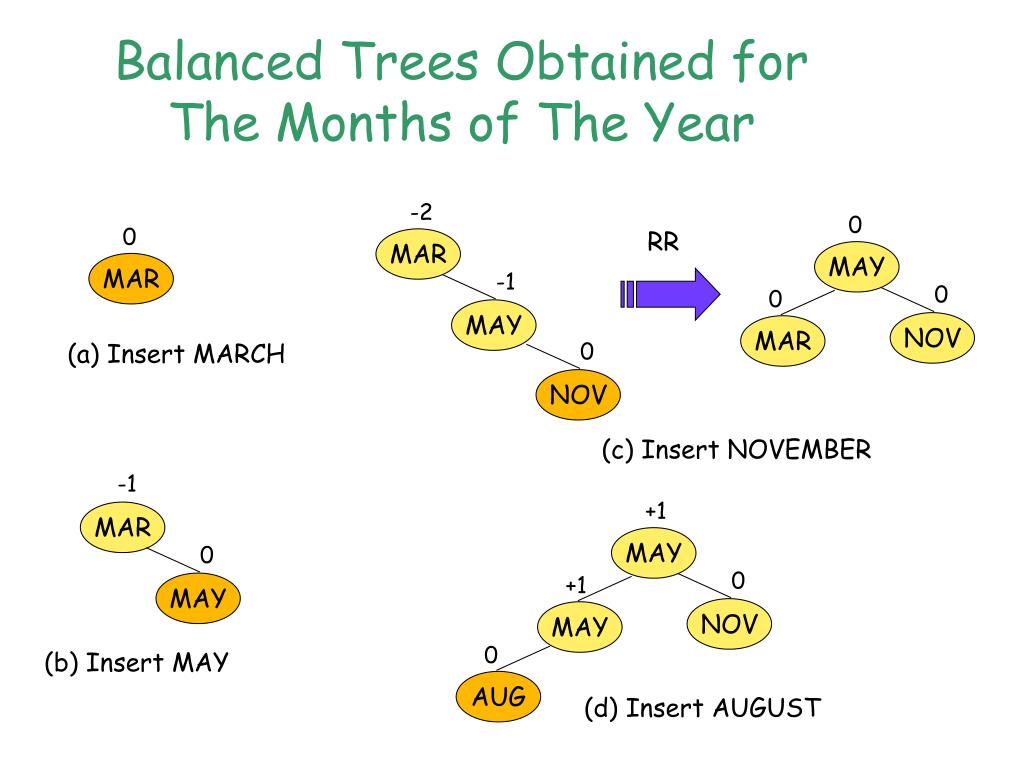 Balanced Trees Obtained for The Months of The Year

0
MAR

(a) Insert MARCH

-2
MAR
-1
MAY
0
NOV

RR

0
MAY
0
MAR
0
NOV

(c) Insert NOVEMBER

-1
MAR
0
MAY

(b) Insert MAY

+1
MAY
+1
MAY
0
NOV
0
AUG

(d) Insert AUGUST